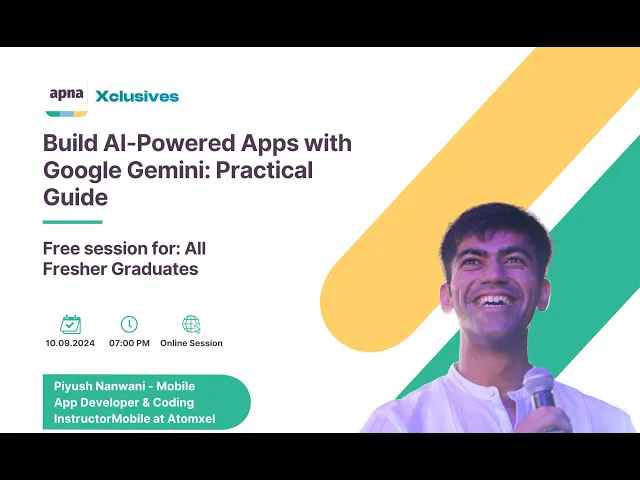 apna Xclusives

Build AI-Powered Apps with Google Gemini: Practical Guide

Free session for: All Fresher Graduates

10.09.2024 07:00 PM Online Session

Piyush Nanwani - Mobile App Developer & Coding InstructorMobile at Atomxel